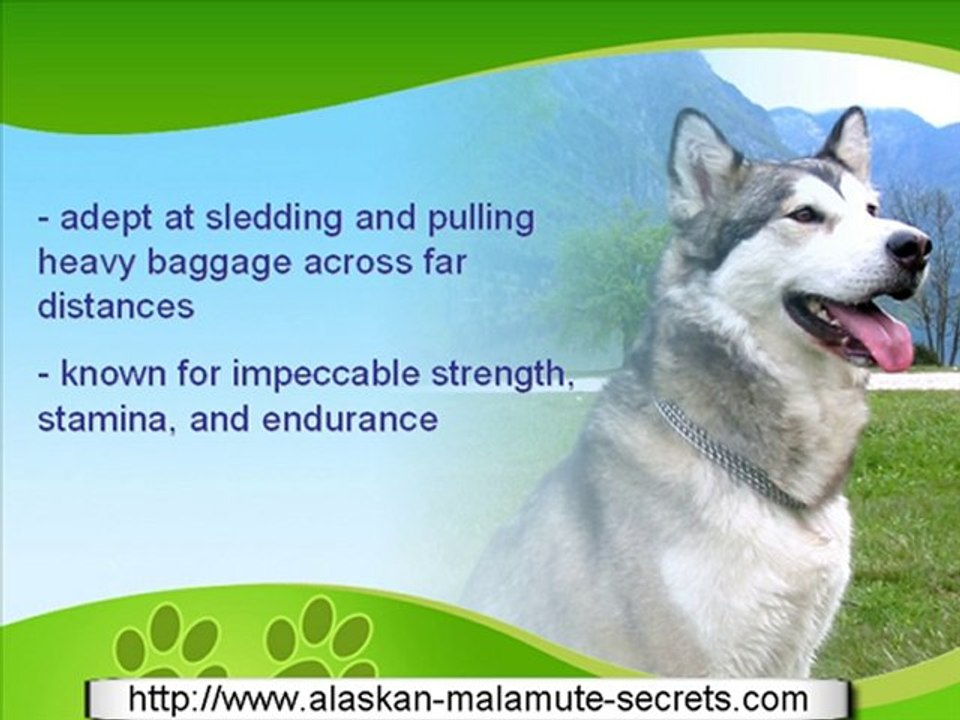 - adept at sledding and pulling heavy baggage across far distances

- known for impeccable strength, stamina, and endurance

http://www.alaskan-malamute-secrets.com